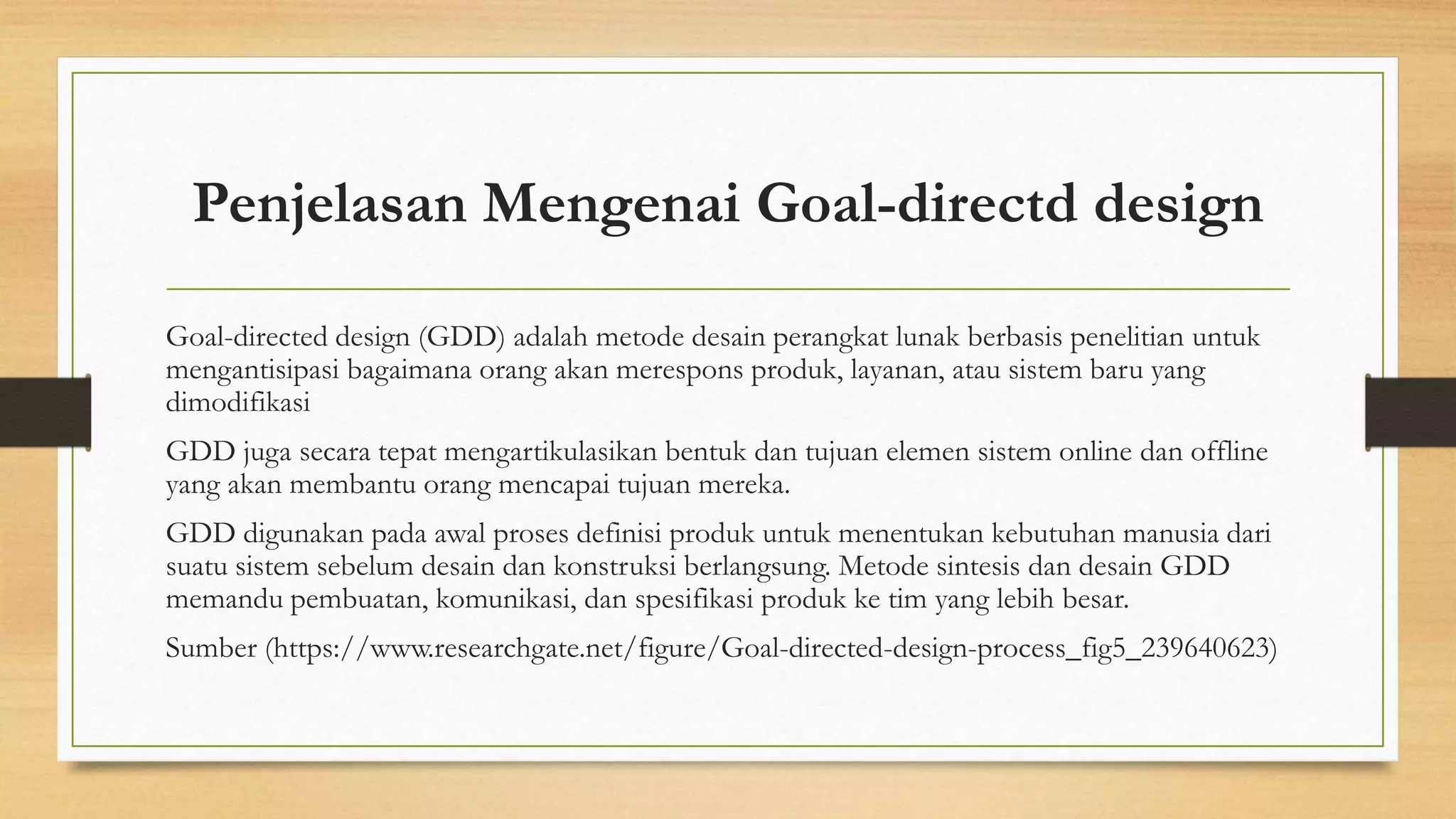 Penjelasan Mengenai Goal-directd design

Goal-directed design (GDD) adalah metode desain perangkat lunak berbasis penelitian untuk mengantisipasi bagaimana orang akan merespons produk, layanan, atau sistem baru yang dimodifikasi

GDD juga secara tepat mengartikulasikan bentuk dan tujuan elemen sistem online dan offline yang akan membantu orang mencapai tujuan mereka.

GDD digunakan pada awal proses definisi produk untuk menentukan kebutuhan manusia dari suatu sistem sebelum desain dan konstruksi berlangsung. Metode sintesis dan desain GDD memandu pembuatan, komunikasi, dan spesifikasi produk ke tim yang lebih besar.

Sumber (https://www.researchgate.net/figure/Goal-directed-design-process_fig5_239640623)